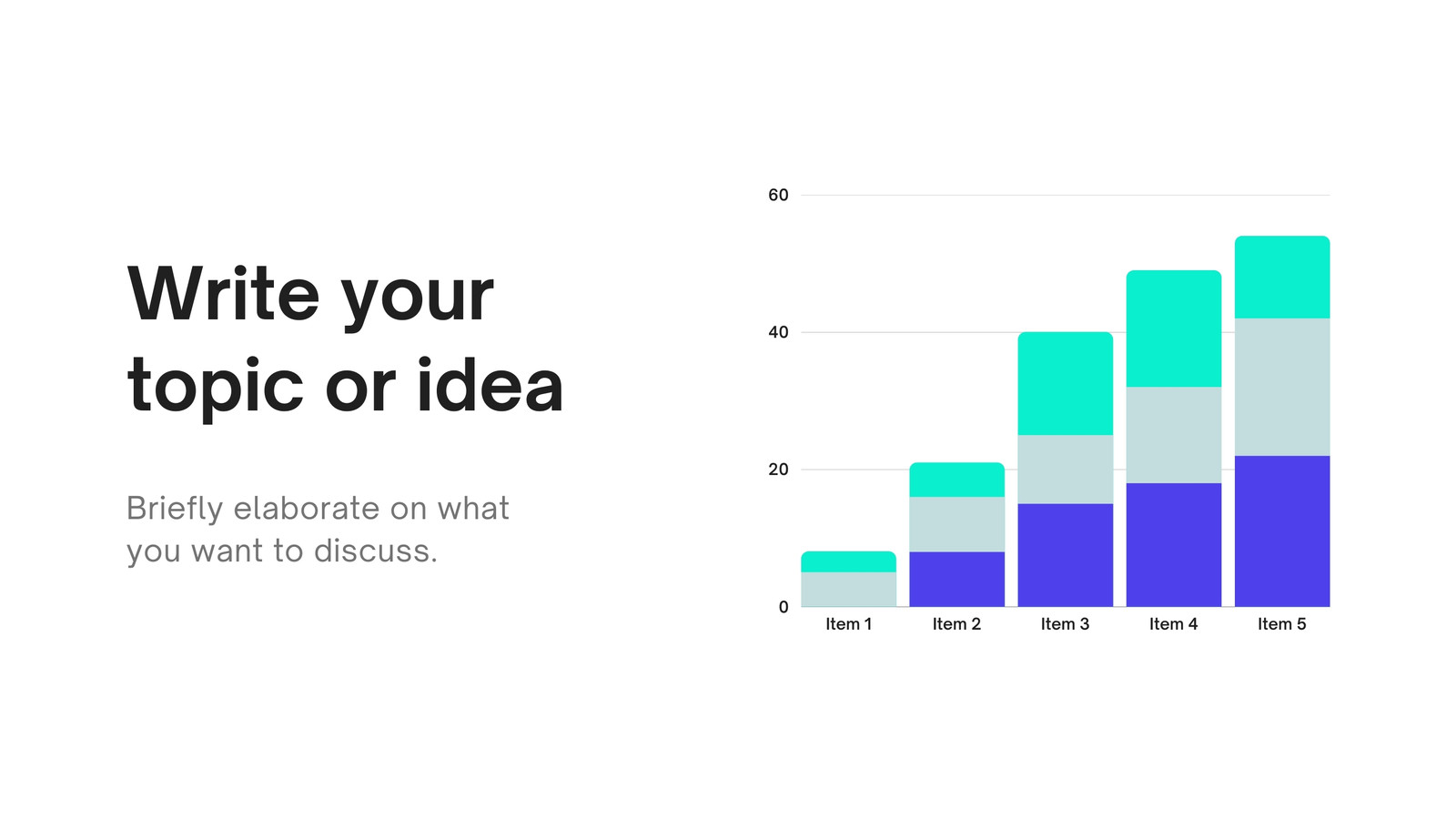 Write your topic or idea

Briefly elaborate on what you want to discuss.

60
40
20
0
Item 1
Item 2
Item 3
Item 4
Item 5